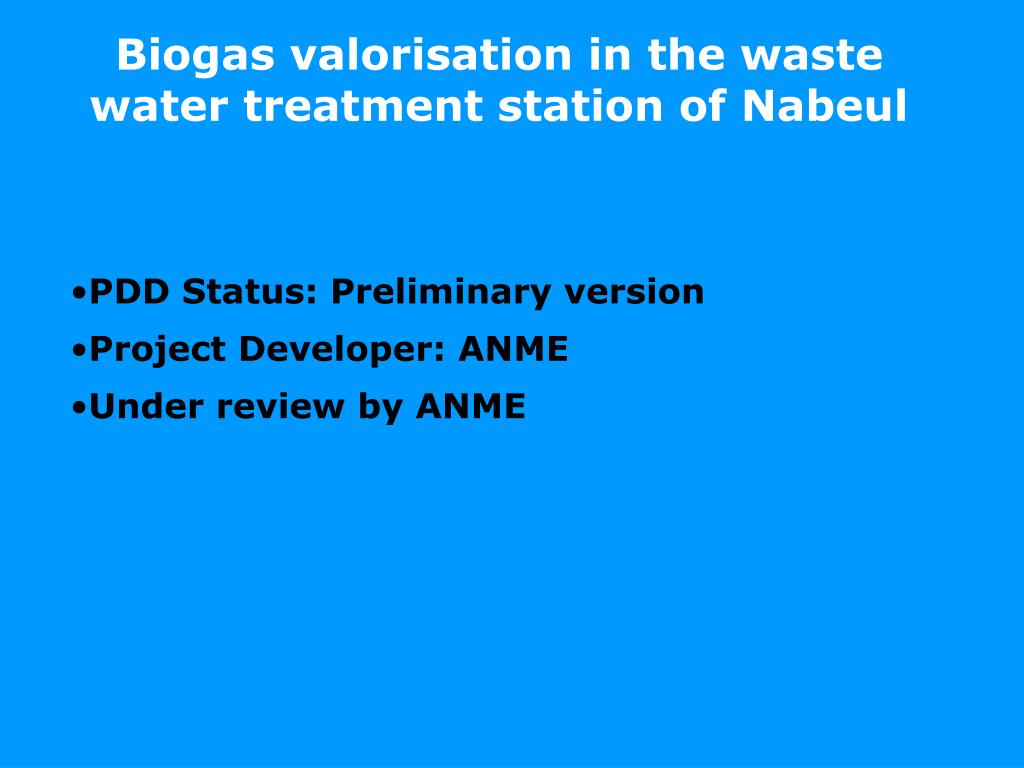 Biogas valorisation in the waste water treatment station of Nabeul

•PDD Status: Preliminary version
•Project Developer: ANME
•Under review by ANME